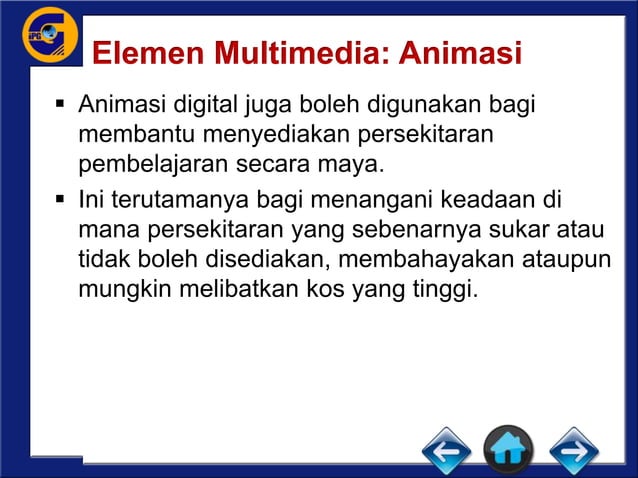 IPG

Elemen Multimedia: Animasi

▪ Animasi digital juga boleh digunakan bagi membantu menyediakan persekitaran pembelajaran secara maya.

▪ Ini terutamanya bagi menangani keadaan di mana persekitaran yang sebenarnya sukar atau tidak boleh disediakan, membahayakan ataupun mungkin melibatkan kos yang tinggi.